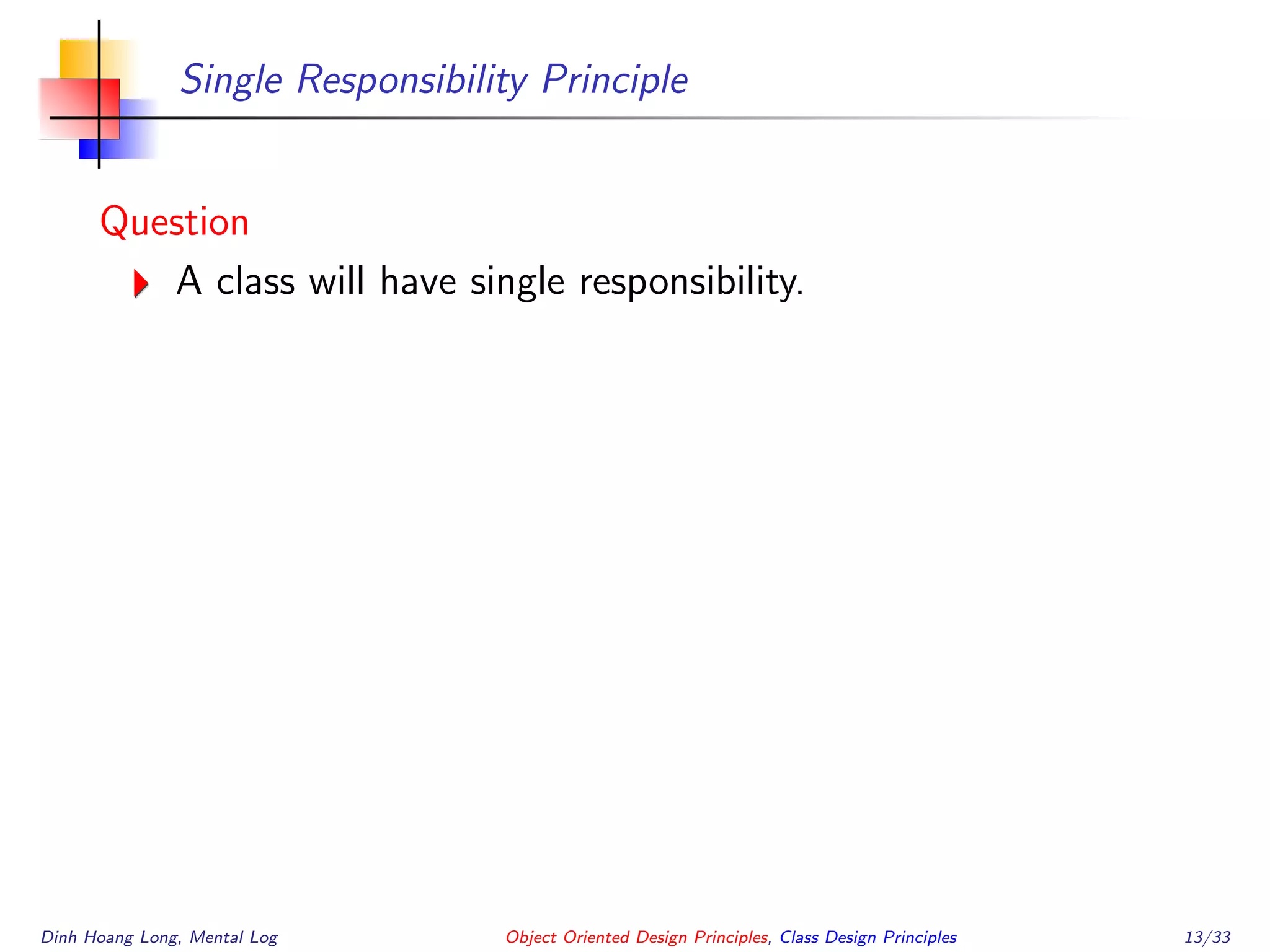 Single Responsibility Principle

Question

A class will have single responsibility.

Dinh Hoang Long, Mental Log

Object Oriented Design Principles, Class Design Principles

13/33